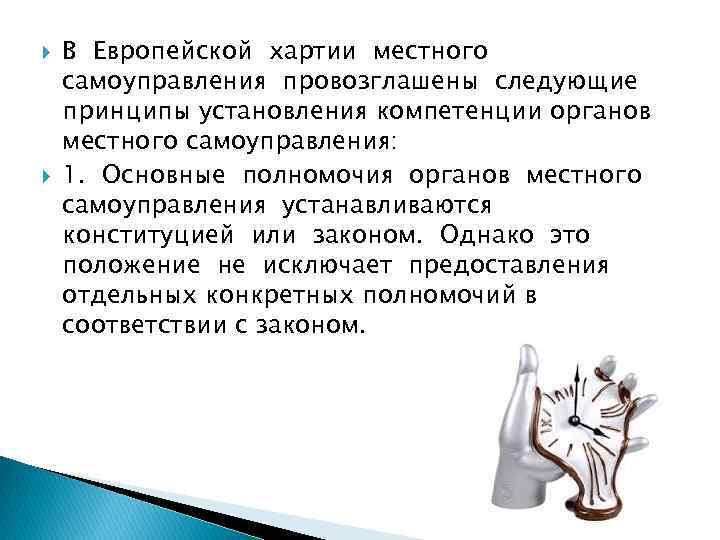 В Европейской хартии местного самоуправления провозглашены следующие принципы установления компетенции органов местного самоуправления:

1. Основные полномочия органов местного самоуправления устанавливаются конституцией или законом. Однако это положение не исключает предоставления отдельных конкретных полномочий в соответствии с законом.